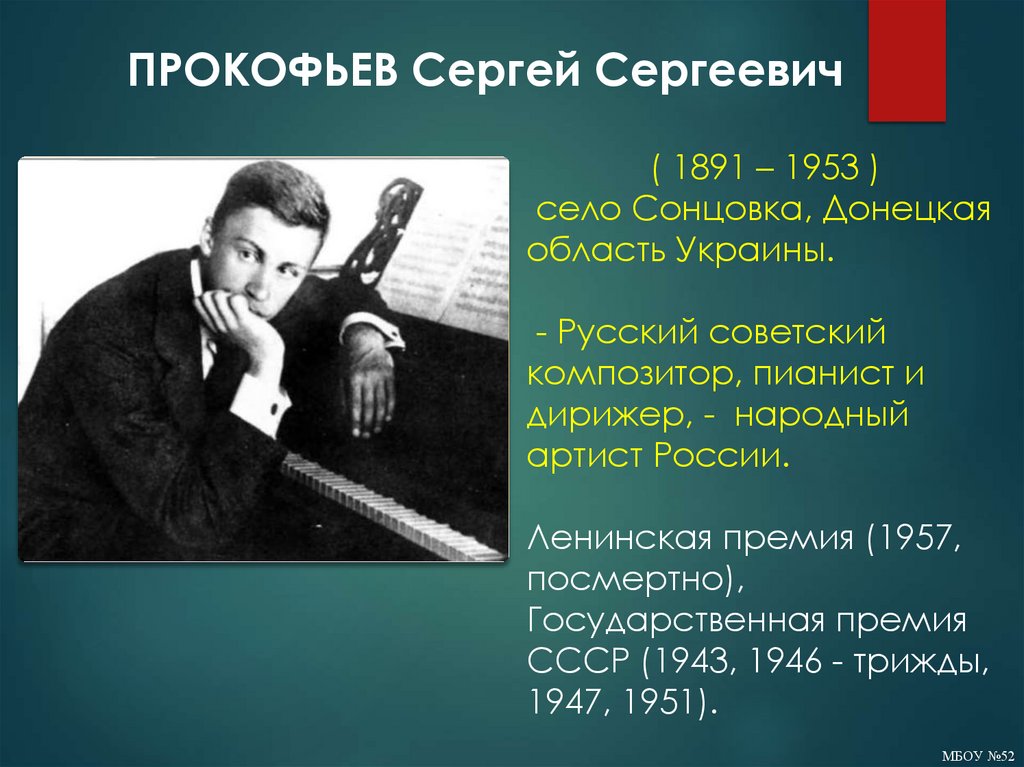 ПРОКОФЬЕВ Сергей Сергеевич

( 1891 – 1953 )
село Сонцовка, Донецкая область Украины.

- Русский советский композитор, пианист и дирижер, - народный артист России.

Ленинская премия (1957, посмертно), Государственная премия СССР (1943, 1946 - трижды, 1947, 1951).

МБОУ №52